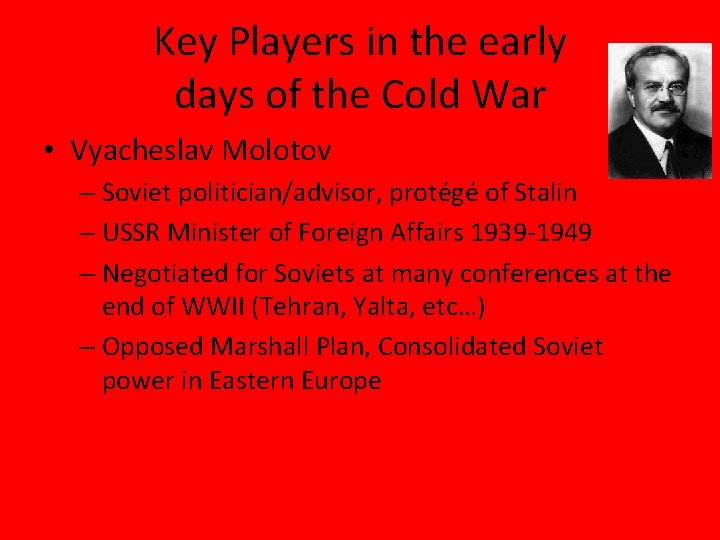 Key Players in the early days of the Cold War

• Vyacheslav Molotov
– Soviet politician/advisor, protégé of Stalin
– USSR Minister of Foreign Affairs 1939-1949
– Negotiated for Soviets at many conferences at the end of WWII (Tehran, Yalta, etc…)
– Opposed Marshall Plan, Consolidated Soviet power in Eastern Europe